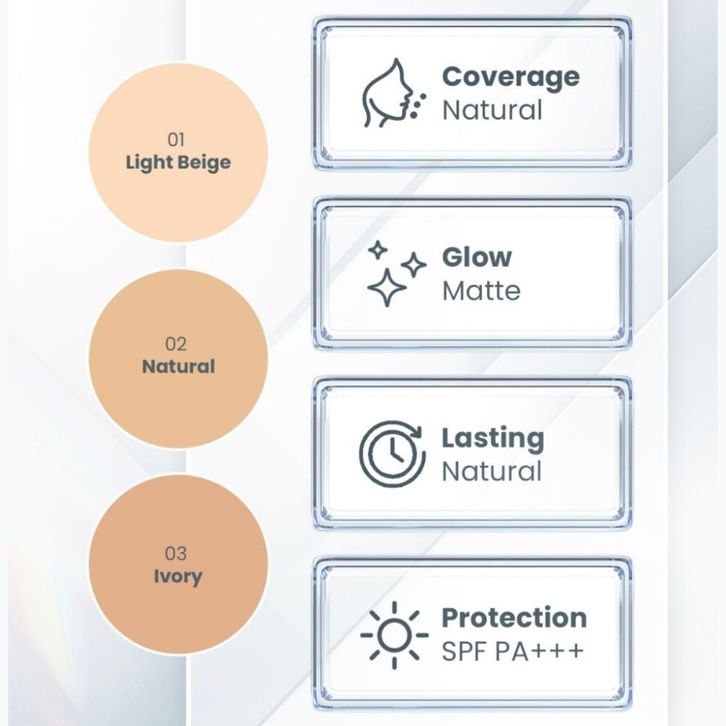 01
Light Beige

02
Natural

03
Ivory

Coverage
Natural

Glow
Matte

Lasting
Natural

Protection
SPF PA+++